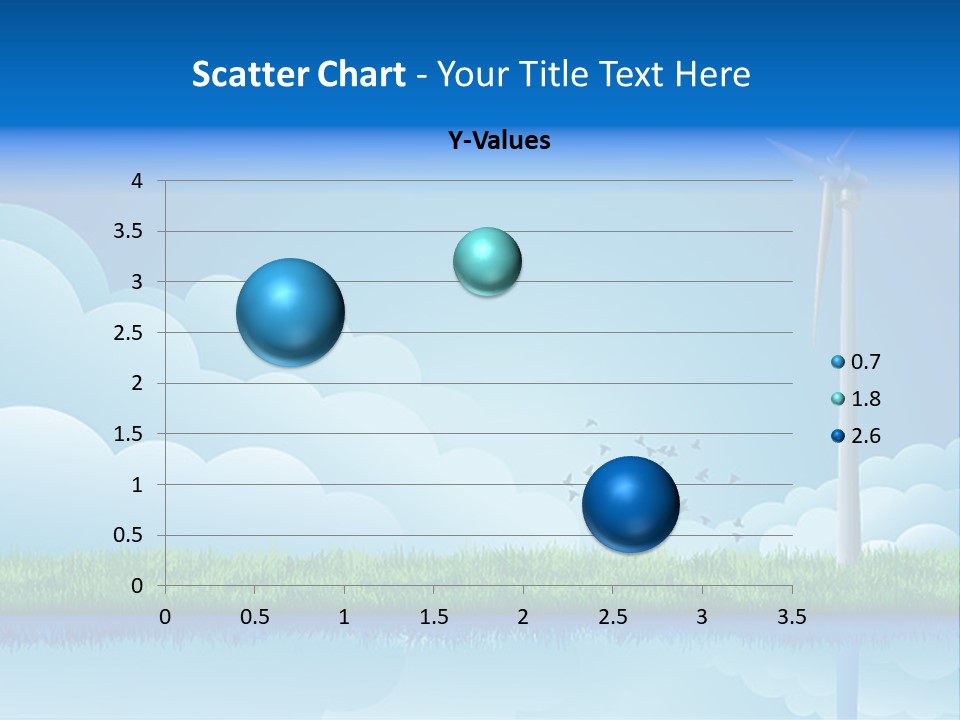 Scatter Chart - Your Title Text Here

Y-Values

4
3.5
3
2.5
2
1.5
1
0.5
0

0 0.5 1 1.5 2 2.5 3 3.5

0.7
1.8
2.6